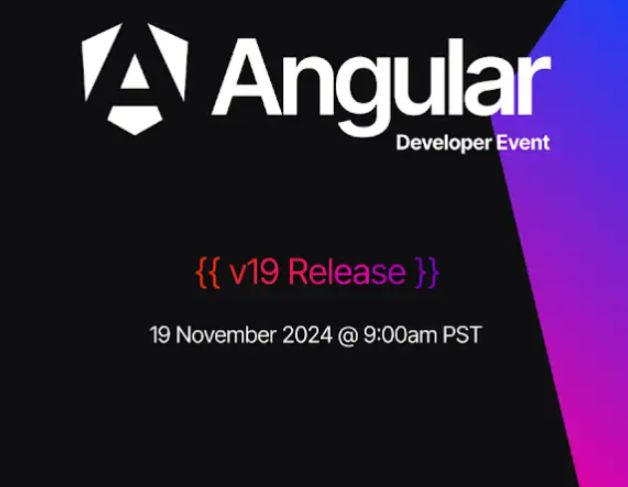 Angular
Developer Event

{{ v19 Release }}

19 November 2024 @ 9:00am PST